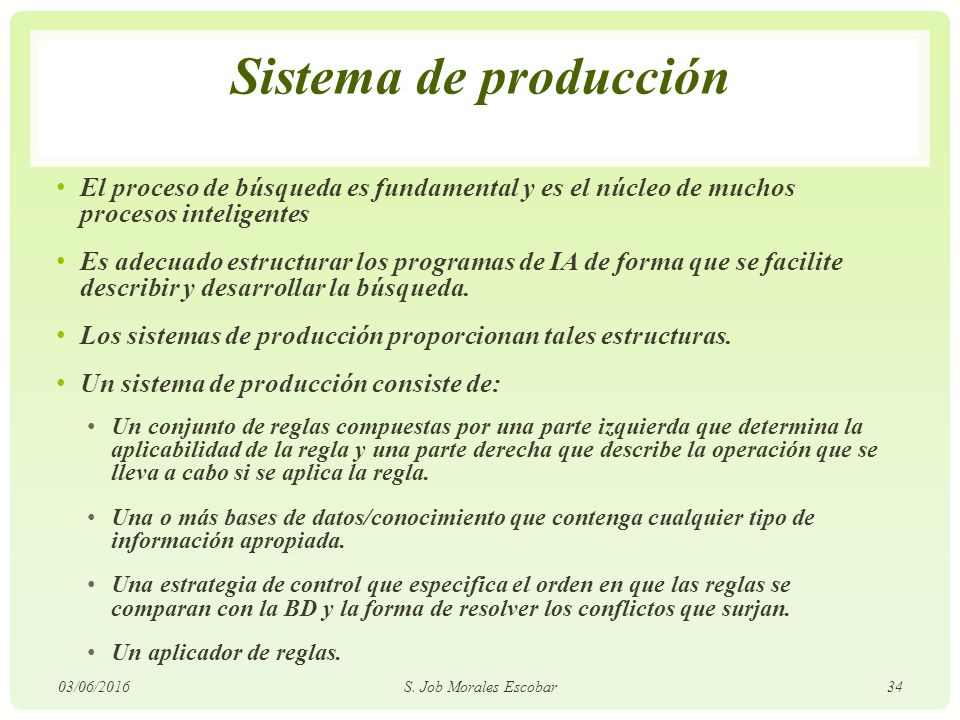 Sistema de producción

• El proceso de búsqueda es fundamental y es el núcleo de muchos procesos inteligentes

• Es adecuado estructurar los programas de IA de forma que se facilite describir y desarrollar la búsqueda.

• Los sistemas de producción proporcionan tales estructuras.

• Un sistema de producción consiste de:

• Un conjunto de reglas compuestas por una parte izquierda que determina la aplicabilidad de la regla y una parte derecha que describe la operación que se lleva a cabo si se aplica la regla.

• Una o más bases de datos/conocimiento que contenga cualquier tipo de información apropiada.

• Una estrategia de control que especifica el orden en que las reglas se comparan con la BD y la forma de resolver los conflictos que surjan.

• Un aplicador de reglas.

03/06/2016 S. Job Morales Escobar 34